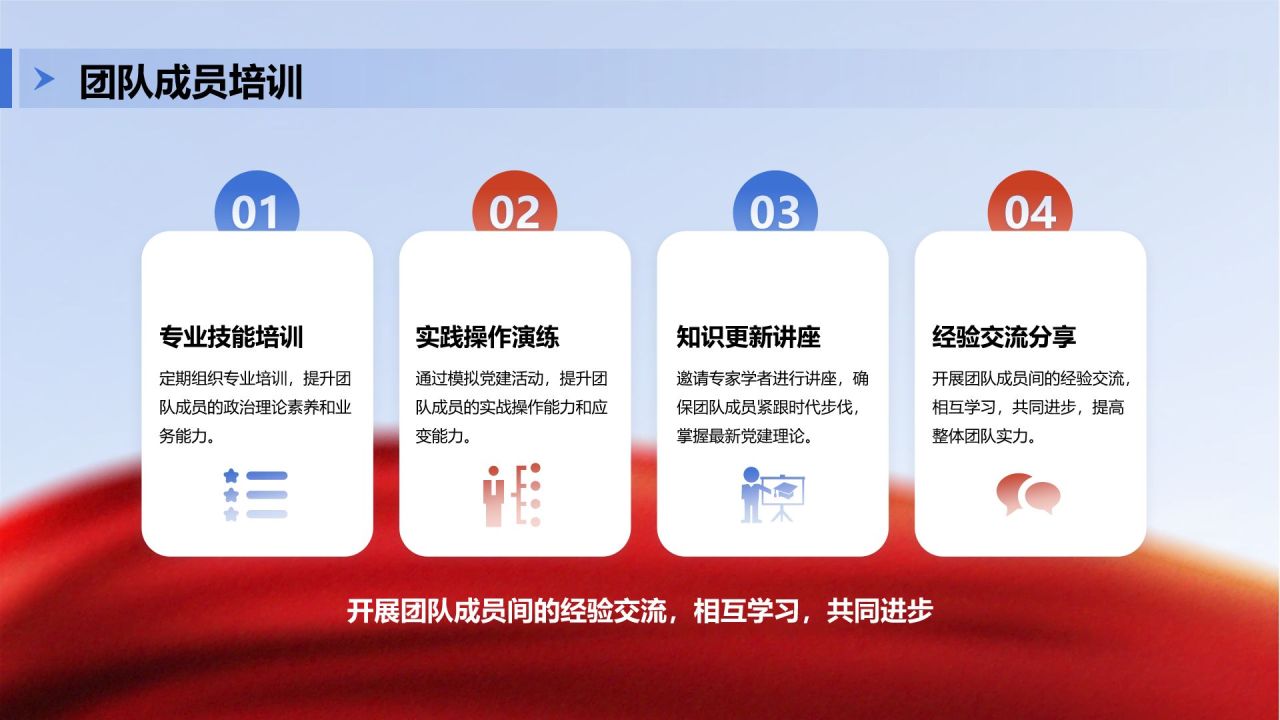 团队成员培训

01

专业技能培训

定期组织专业培训，提升团队成员的政治理论素养和业务能力。

02

实践操作演练

通过模拟党建活动，提升团队成员的实战操作能力和应变能力。

03

知识更新讲座

邀请专家学者进行讲座，确保团队成员紧跟时代步伐，掌握最新党建理论。

04

经验交流分享

开展团队成员间的经验交流，相互学习，共同进步，提高整体团队实力。

开展团队成员间的经验交流，相互学习，共同进步